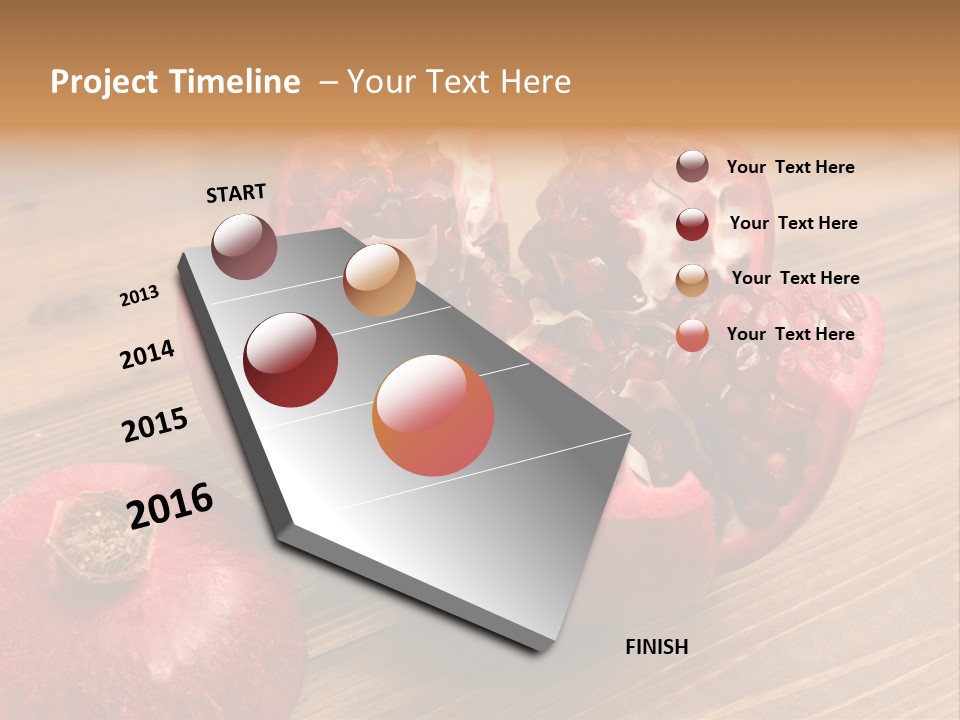 Project Timeline – Your Text Here

START

2013

2014

2015

2016

FINISH

Your Text Here

Your Text Here

Your Text Here

Your Text Here